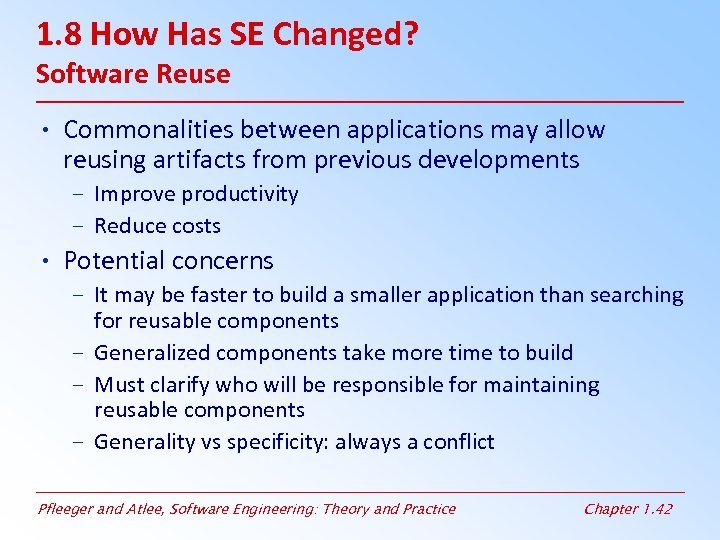 1.8 How Has SE Changed?
Software Reuse

• Commonalities between applications may allow reusing artifacts from previous developments
– Improve productivity
– Reduce costs
• Potential concerns
– It may be faster to build a smaller application than searching for reusable components
– Generalized components take more time to build
– Must clarify who will be responsible for maintaining reusable components
– Generality vs specificity: always a conflict

Pfleeger and Atlee, Software Engineering: Theory and Practice

Chapter 1.42